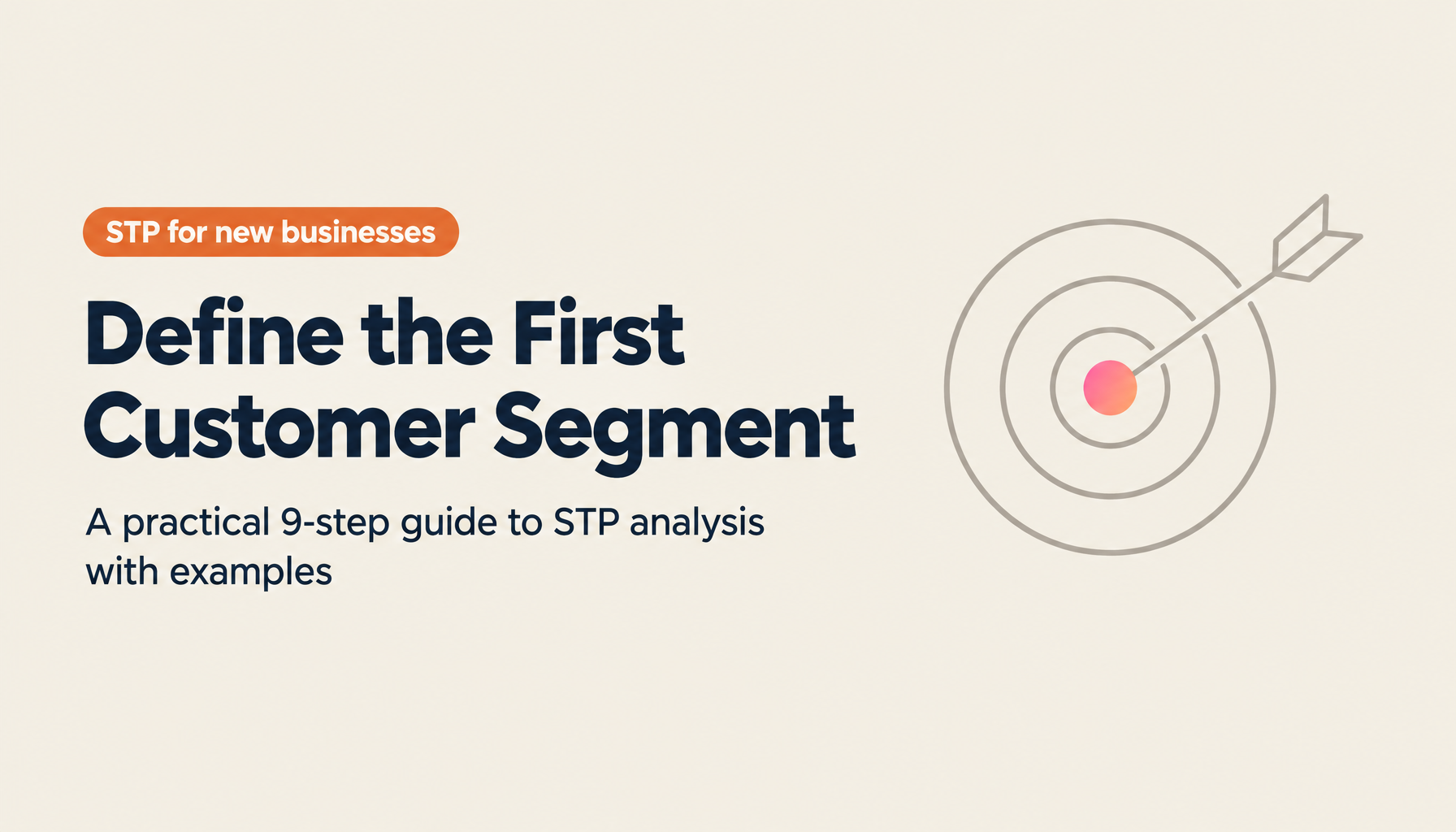 STP for new businesses

Define the First Customer Segment

A practical 9-step guide to STP analysis with examples